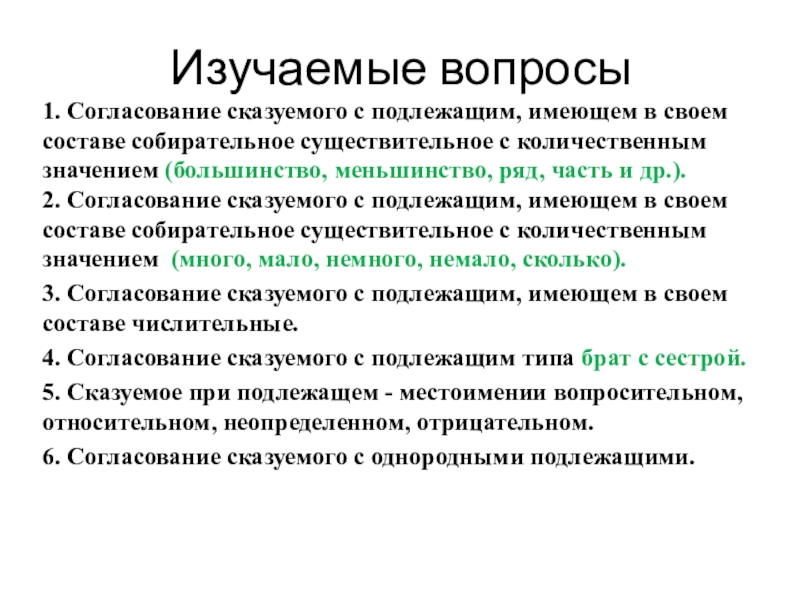 Изучаемые вопросы

1. Согласование сказуемого с подлежащим, имеющем в своем составе собирательное существительное с количественным значением (большинство, меньшинство, ряд, часть и др.).

2. Согласование сказуемого с подлежащим, имеющем в своем составе собирательное существительное с количественным значением (много, мало, немного, немало, сколько).

3. Согласование сказуемого с подлежащим, имеющем в своем составе числительные.

4. Согласование сказуемого с подлежащим типа брат с сестрой.

5. Сказуемое при подлежащем - местоимении вопросительном, относительном, неопределенном, отрицательном.

6. Согласование сказуемого с однородными подлежащими.